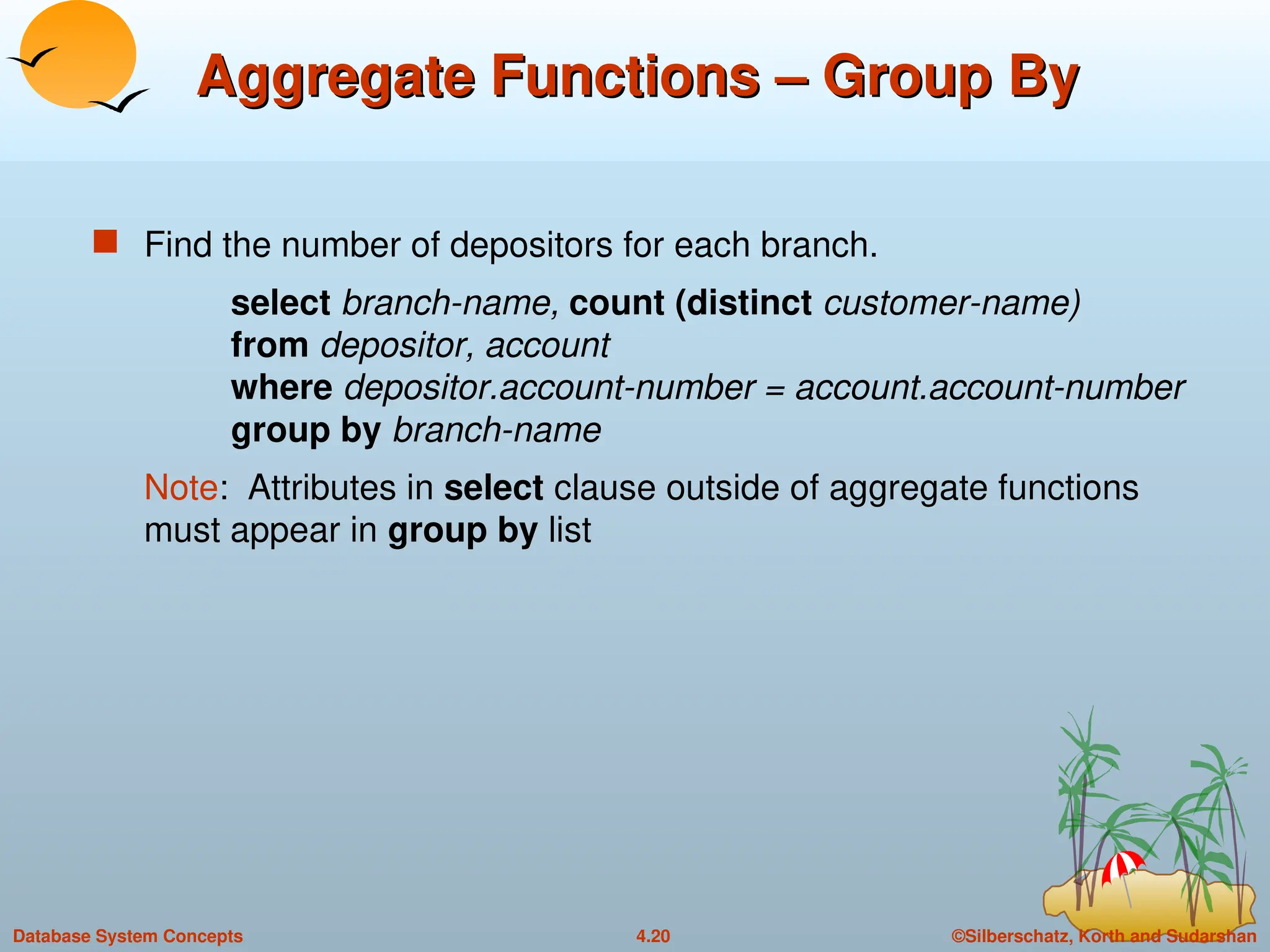 Aggregate Functions – Group By

Find the number of depositors for each branch.

select branch-name, count (distinct customer-name)
from depositor, account
where depositor.account-number = account.account-number
group by branch-name

Note: Attributes in select clause outside of aggregate functions must appear in group by list

Database System Concepts

4.20

©Silberschatz, Korth and Sudarshan